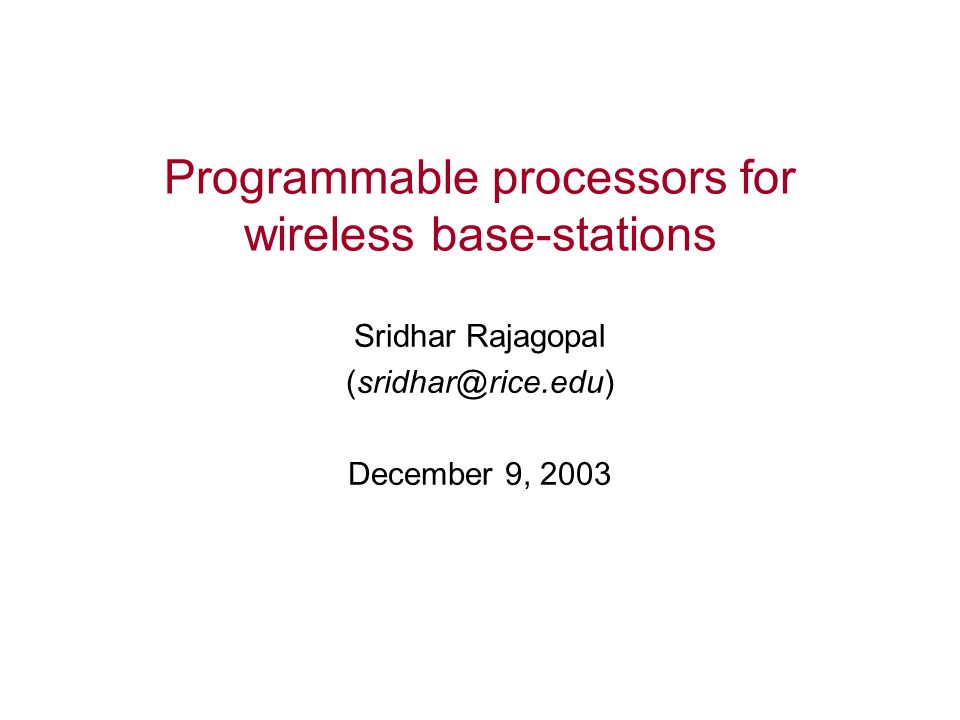 Programmable processors for wireless base-stations

Sridhar Rajagopal
(sridhar@rice.edu)

December 9, 2003